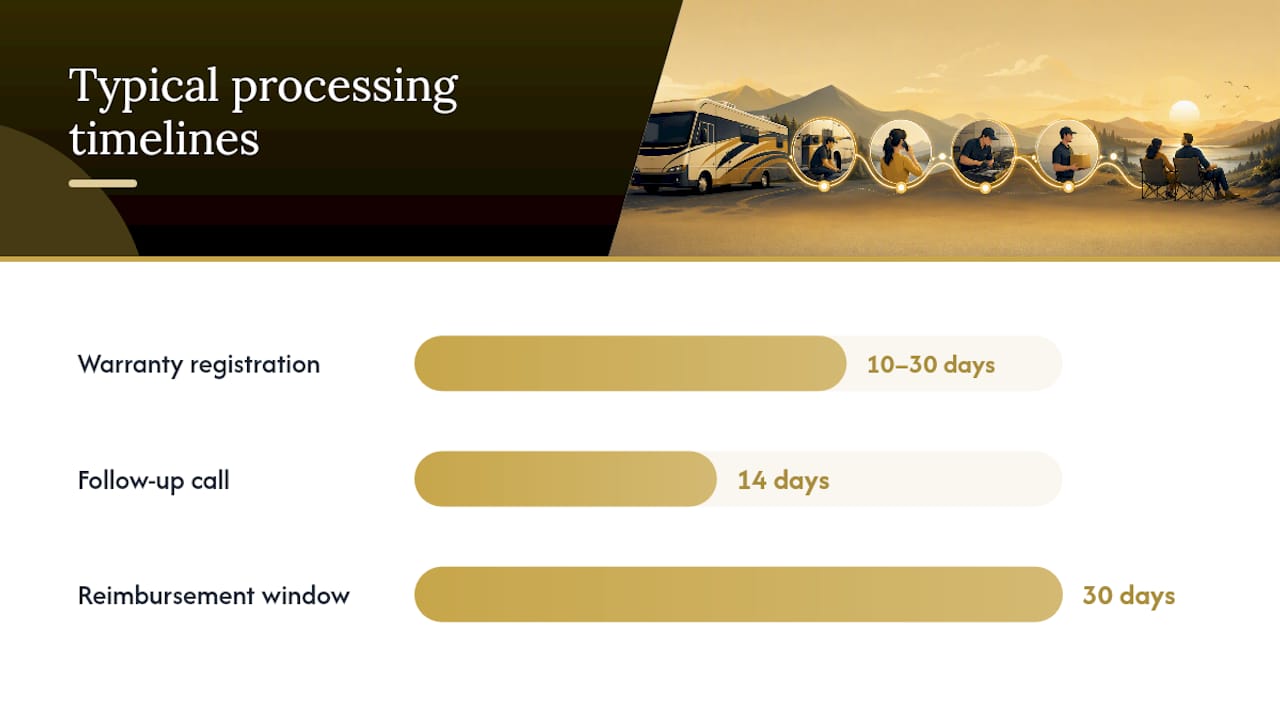 Typical processing timelines

Warranty registration
10–30 days

Follow-up call
14 days

Reimbursement window
30 days